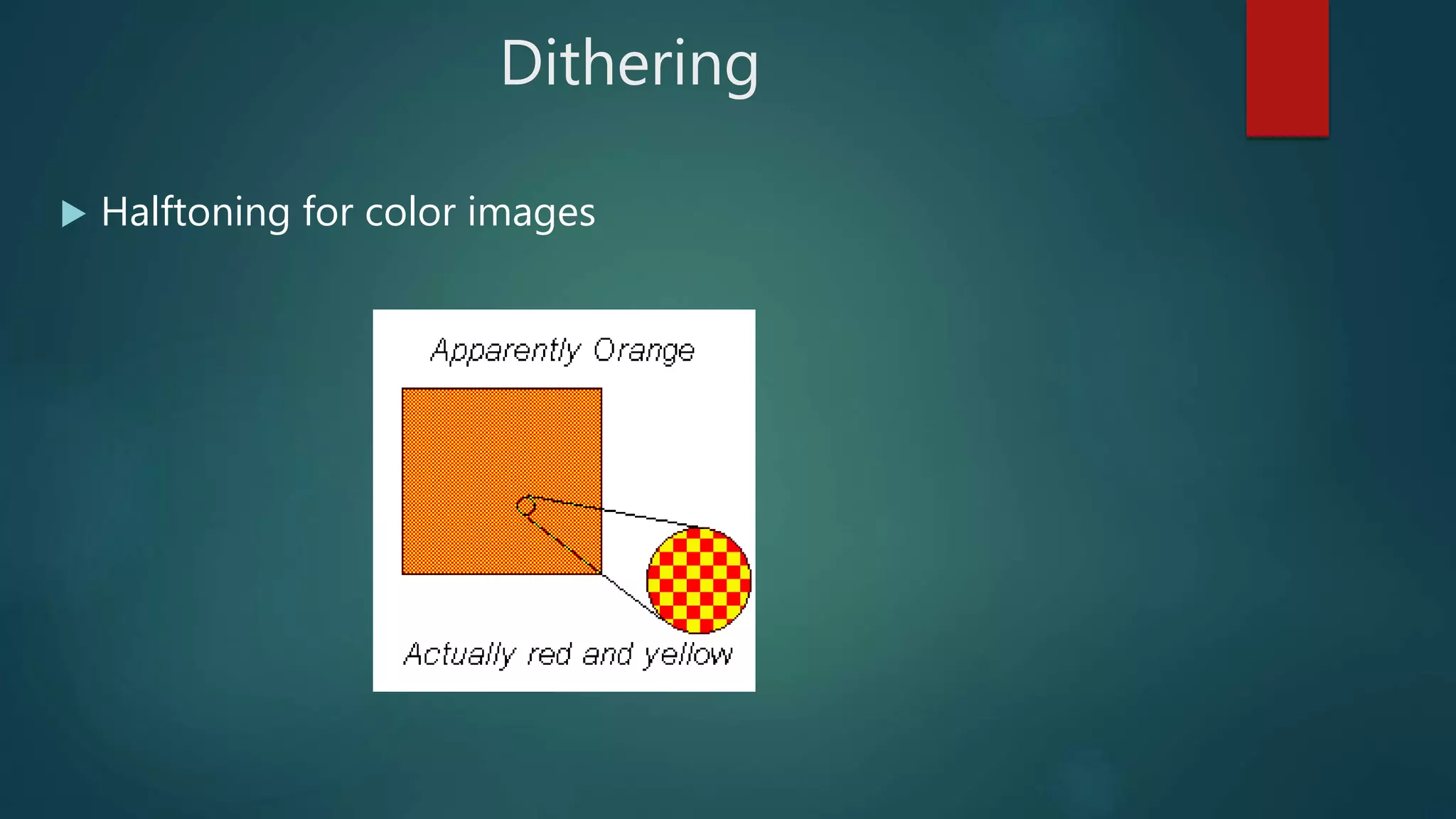 Dithering

Halftoning for color images

Apparently Orange

Actually red and yellow